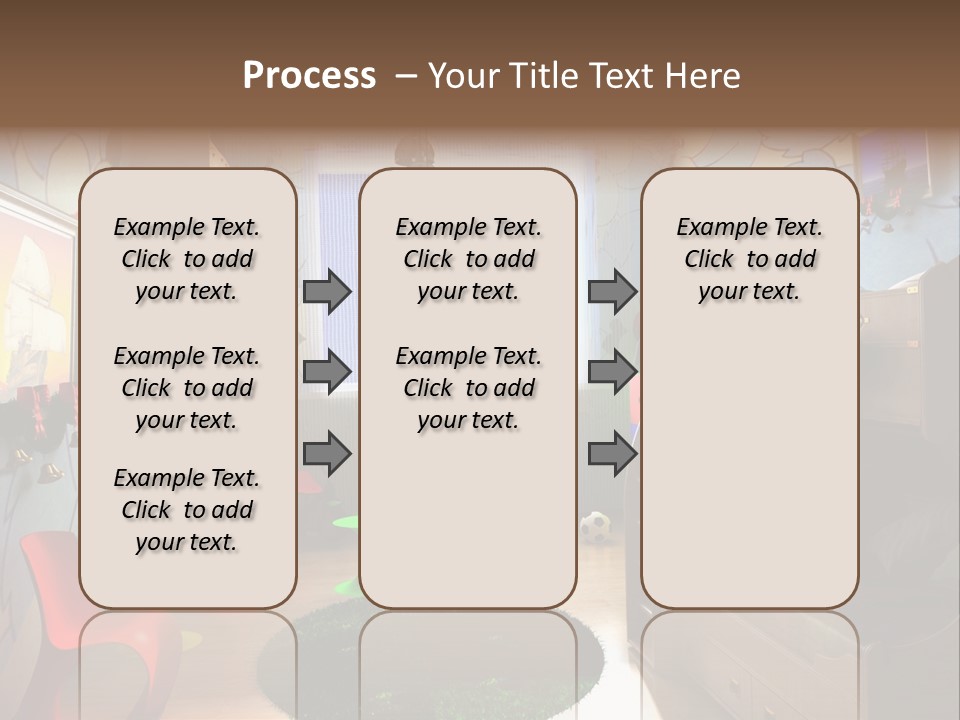 Process – Your Title Text Here

Example Text. Click to add your text.

Example Text. Click to add your text.

Example Text. Click to add your text.

Example Text. Click to add your text.

Example Text. Click to add your text.

Example Text. Click to add your text.